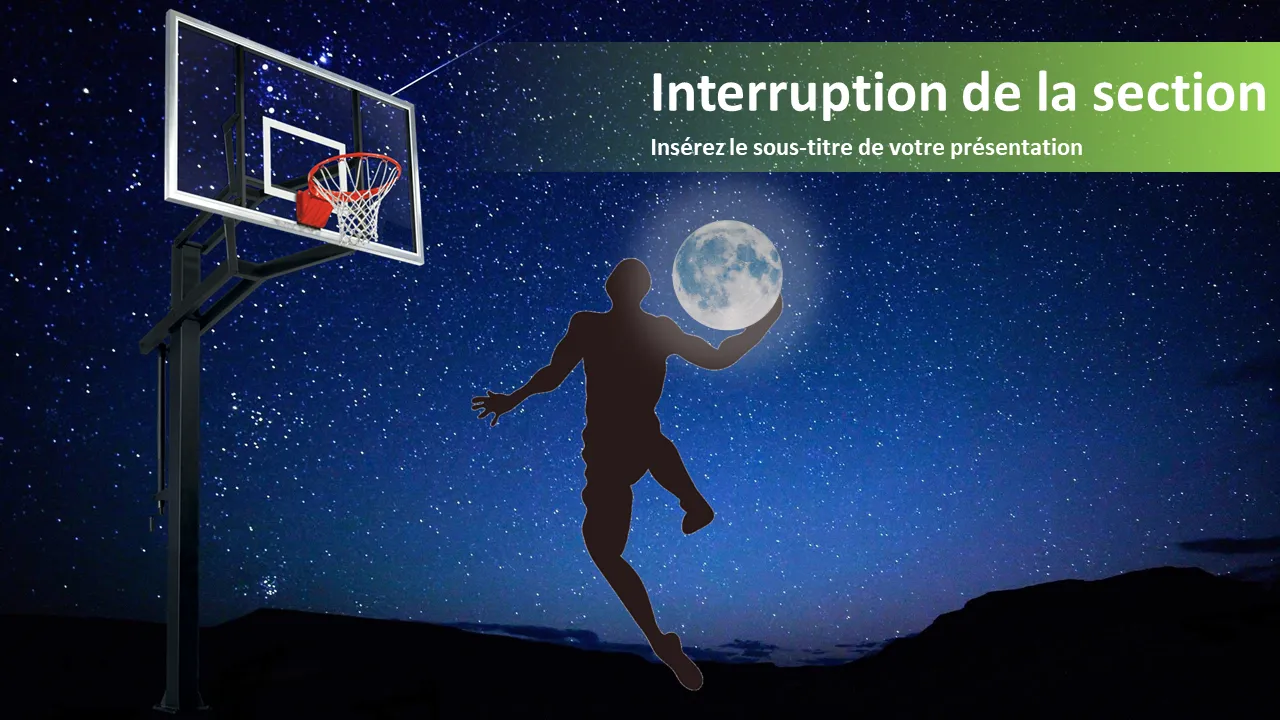 Interruption de la section

Insérez le sous-titre de votre présentation